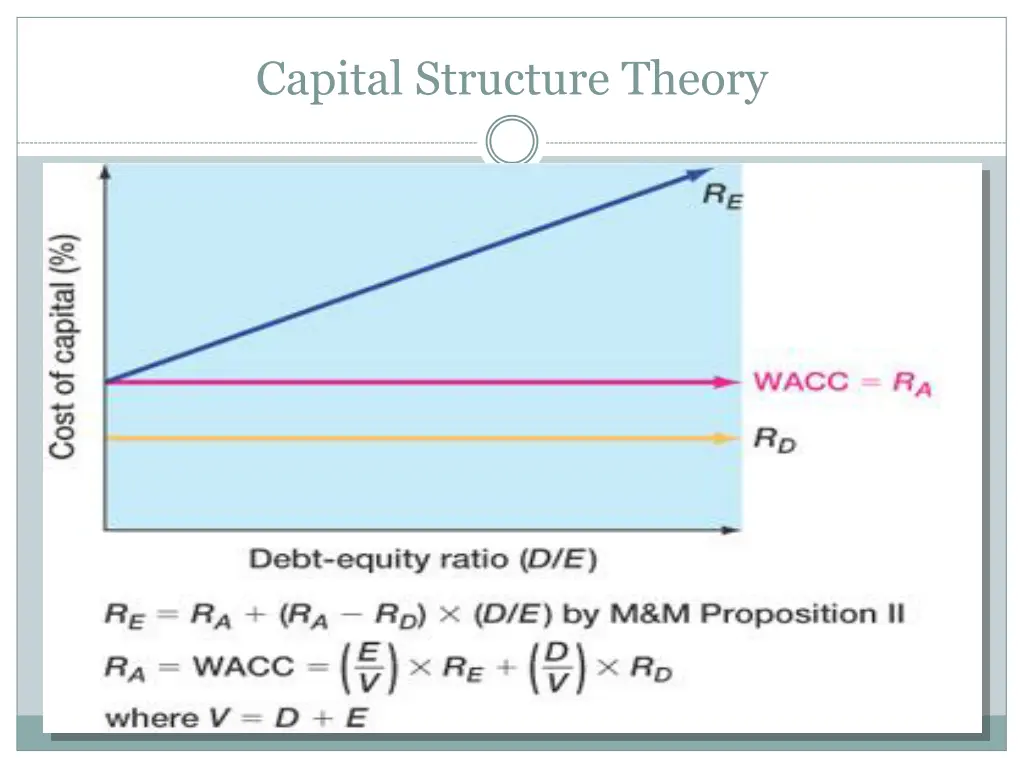 Capital Structure Theory

Cost of capital (%)

$R_E$

WACC = $R_A$

$R_D$

Debt-equity ratio ($D/E$)

$R_E = R_A + (R_A - R_D) \times (D/E)$ by M&M Proposition II

$R_A = \text{WACC} = \left(\frac{E}{V}\right) \times R_E + \left(\frac{D}{V}\right) \times R_D$

where $V = D + E$